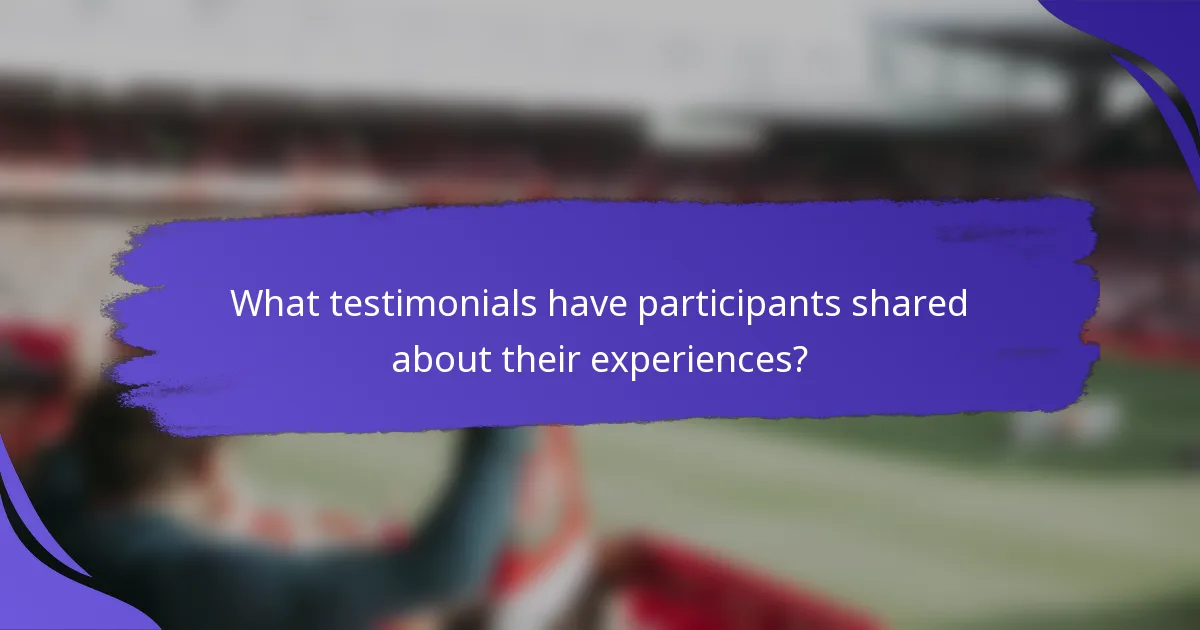 What testimonials have participants shared about their experiences?